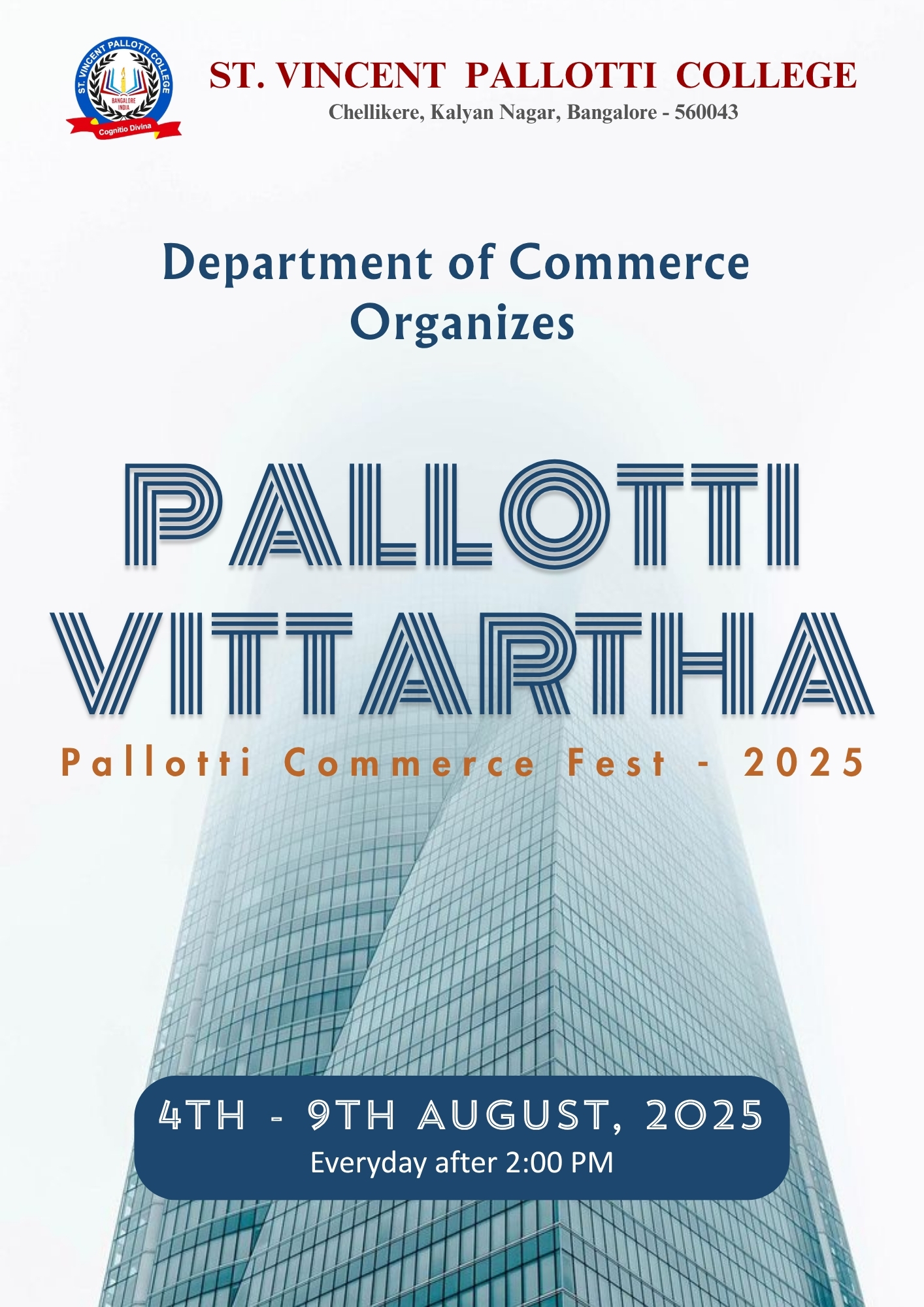 ST. VINCENT PALLOTTI COLLEGE
BANGALORE INDIA
Cognitio Divina

ST. VINCENT PALLOTTI COLLEGE
Chellikere, Kalyan Nagar, Bangalore - 560043

Department of Commerce
Organizes

PALLOTTI
VITTARTHA
Pallotti Commerce Fest - 2025

4TH - 9TH AUGUST, 2025
Everyday after 2:00 PM